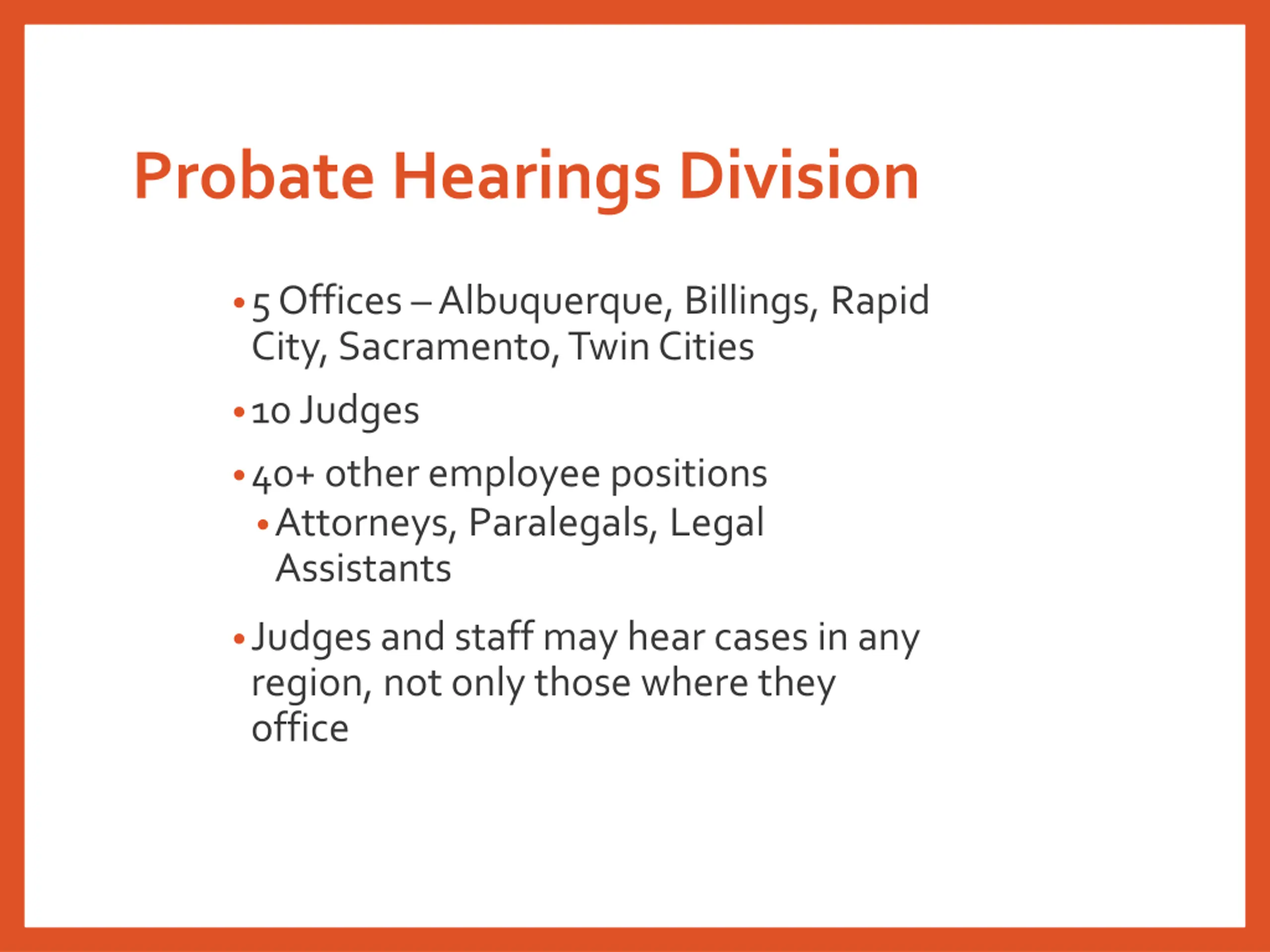 Probate Hearings Division

• 5 Offices – Albuquerque, Billings, Rapid City, Sacramento, Twin Cities

• 10 Judges

• 40+ other employee positions
  • Attorneys, Paralegals, Legal Assistants

• Judges and staff may hear cases in any region, not only those where they office